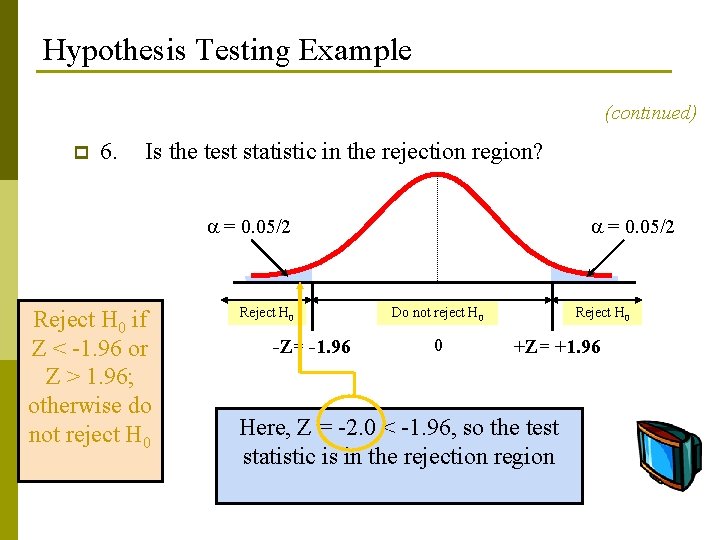 Hypothesis Testing Example

(continued)

6. Is the test statistic in the rejection region?

$\alpha = 0.05/2$

$\alpha = 0.05/2$

Reject $H_0$

Do not reject $H_0$

Reject $H_0$

-Z= -1.96

0

+Z= +1.96

Reject $H_0$ if Z < -1.96 or Z > 1.96; otherwise do not reject $H_0$

Here, Z = -2.0 < -1.96, so the test statistic is in the rejection region